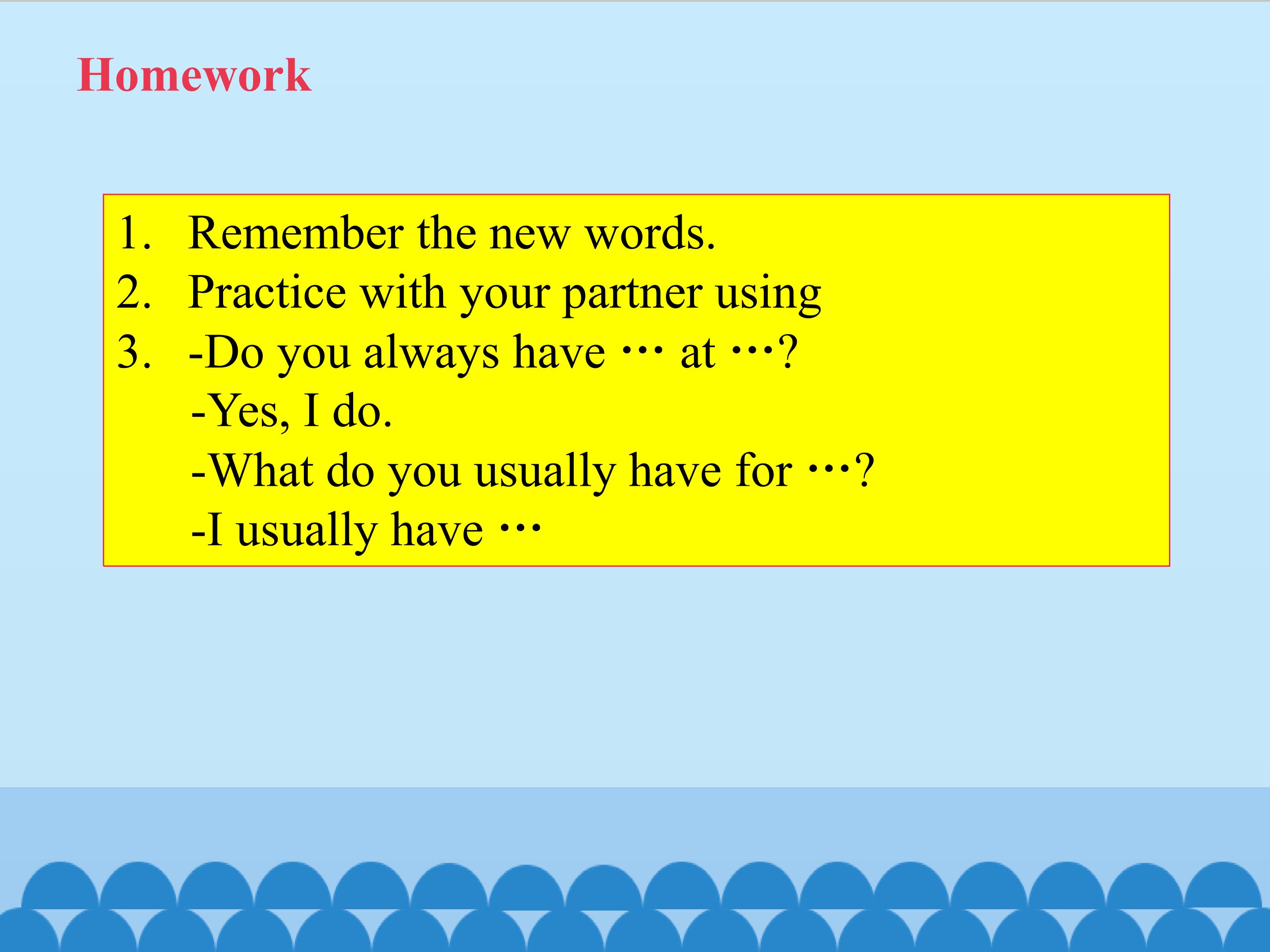 Homework

1. Remember the new words.
2. Practice with your partner using
3. -Do you always have … at …?
-Yes, I do.
-What do you usually have for …?
-I usually have …